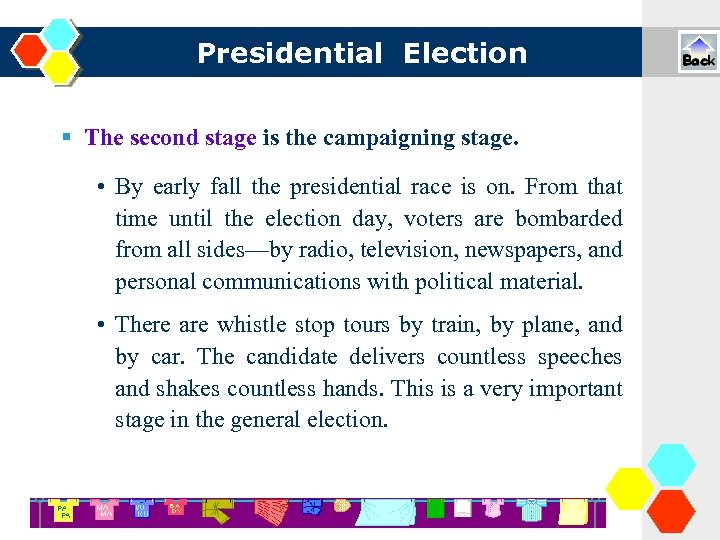 Presidential Election

Back

▪ The second stage is the campaigning stage.

• By early fall the presidential race is on. From that time until the election day, voters are bombarded from all sides—by radio, television, newspapers, and personal communications with political material.

• There are whistle stop tours by train, by plane, and by car. The candidate delivers countless speeches and shakes countless hands. This is a very important stage in the general election.

PA PA MA MA RU RU BA BY